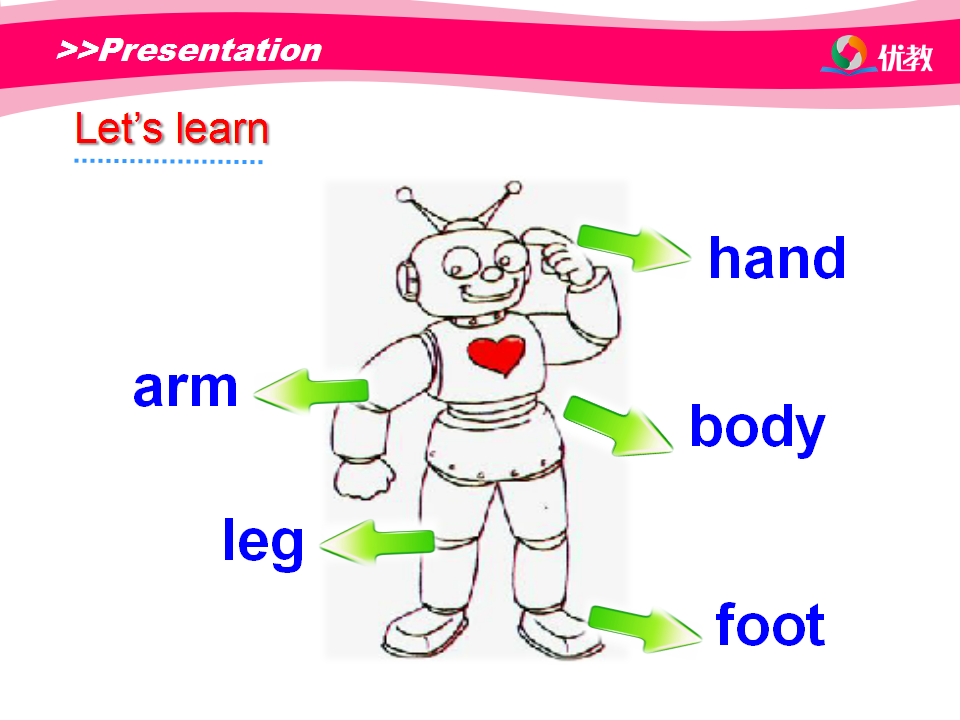 >>Presentation

优教

Let's learn

hand

arm

body

leg

foot